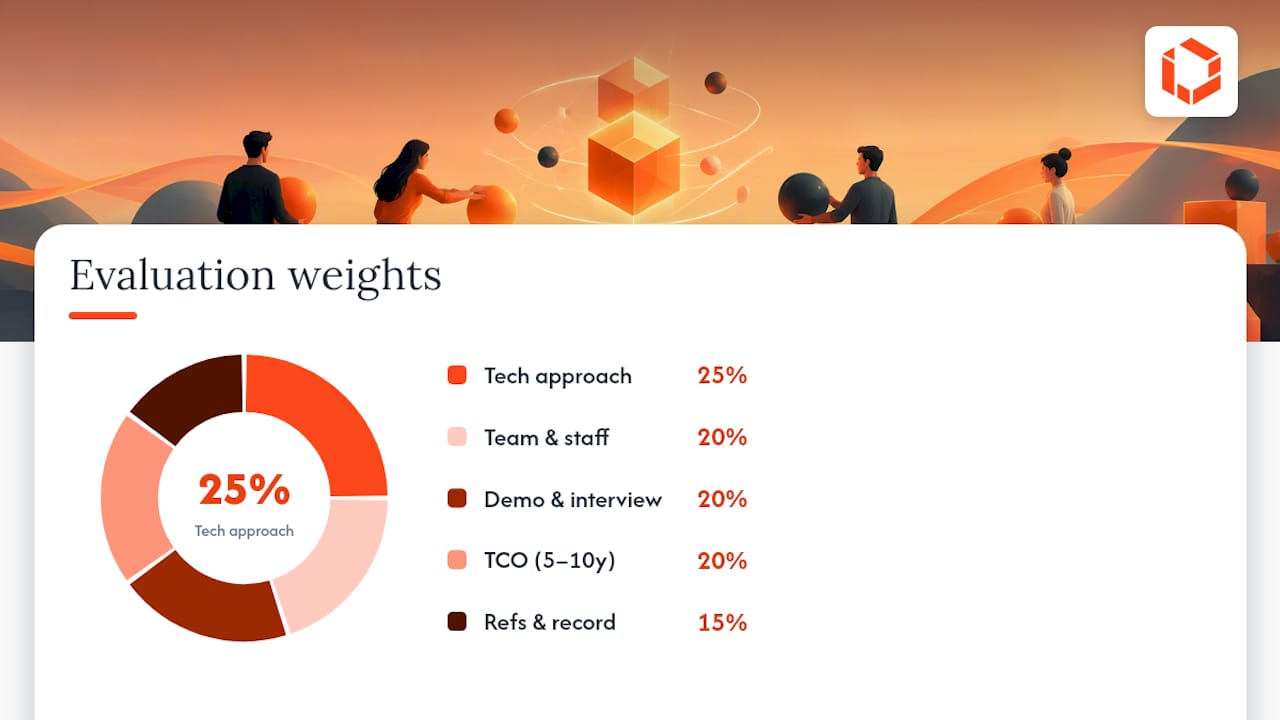 Evaluation weights

25%
Tech approach

Tech approach 25%

Team & staff 20%

Demo & interview 20%

TCO (5–10y) 20%

Refs & record 15%